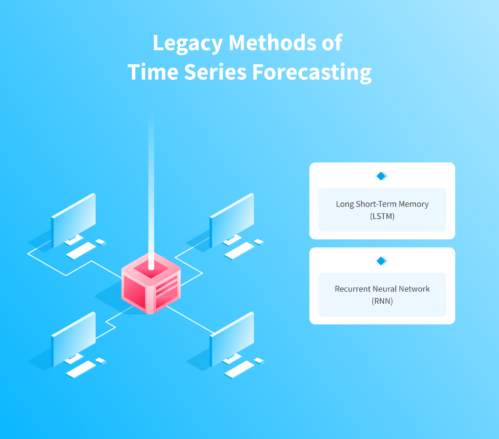 Legacy Methods of
Time Series Forecasting

Long Short-Term Memory
(LSTM)

Recurrent Neural Network
(RNN)